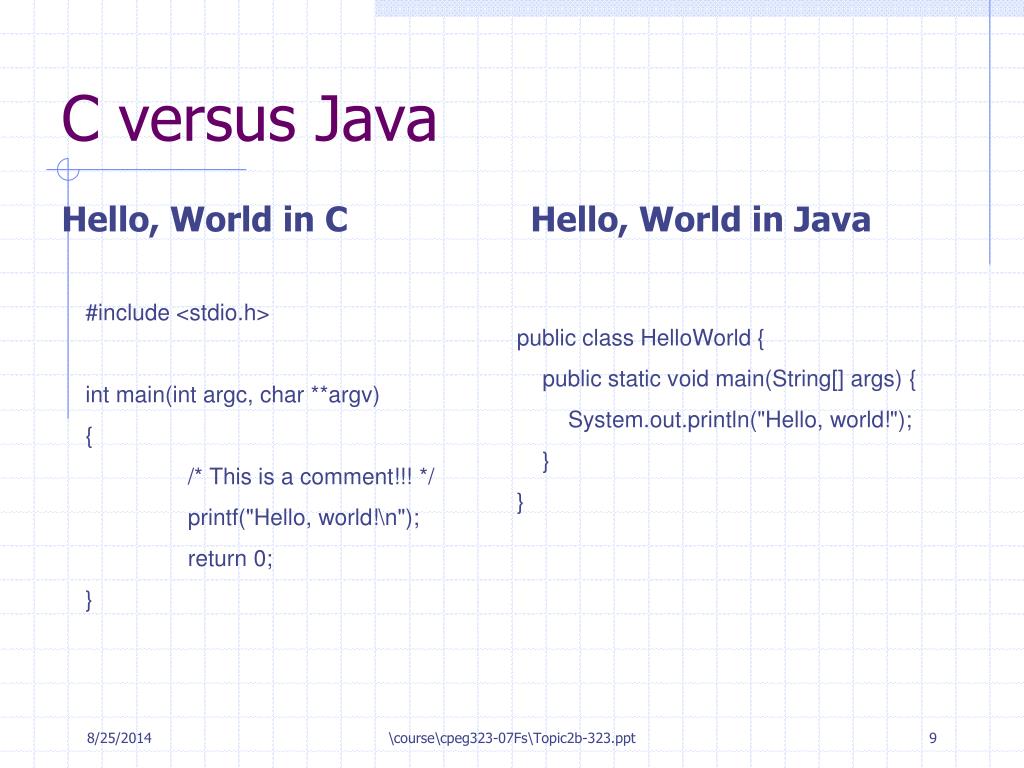 C versus Java

Hello, World in C

#include <stdio.h>

int main(int argc, char **argv)
{
/* This is a comment!!! */
printf("Hello, world!\n");
return 0;
}

Hello, World in Java

public class HelloWorld {
public static void main(String[] args) {
System.out.println("Hello, world!");
}
}

8/25/2014

\course\cpeg323-07Fs\Topic2b-323.ppt

9